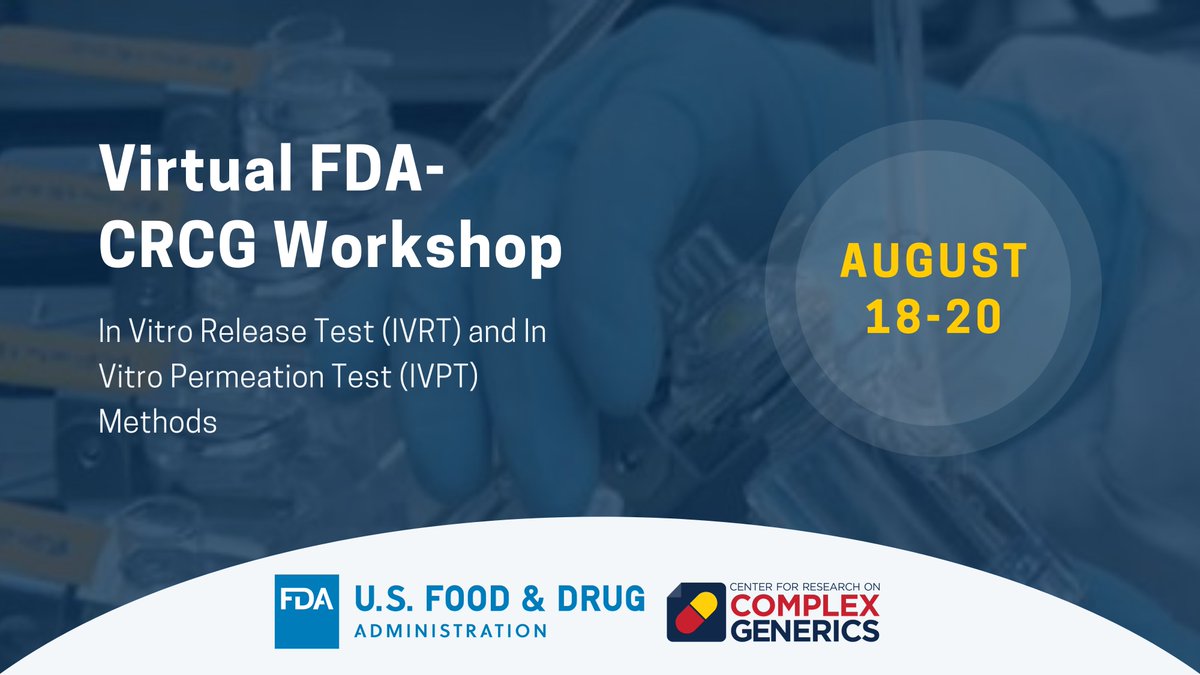 Virtual FDA-CRCG Workshop

In Vitro Release Test (IVRT) and In Vitro Permeation Test (IVPT) Methods

AUGUST 18-20

FDA U.S. FOOD & DRUG ADMINISTRATION

CENTER FOR RESEARCH ON COMPLEX GENERICS